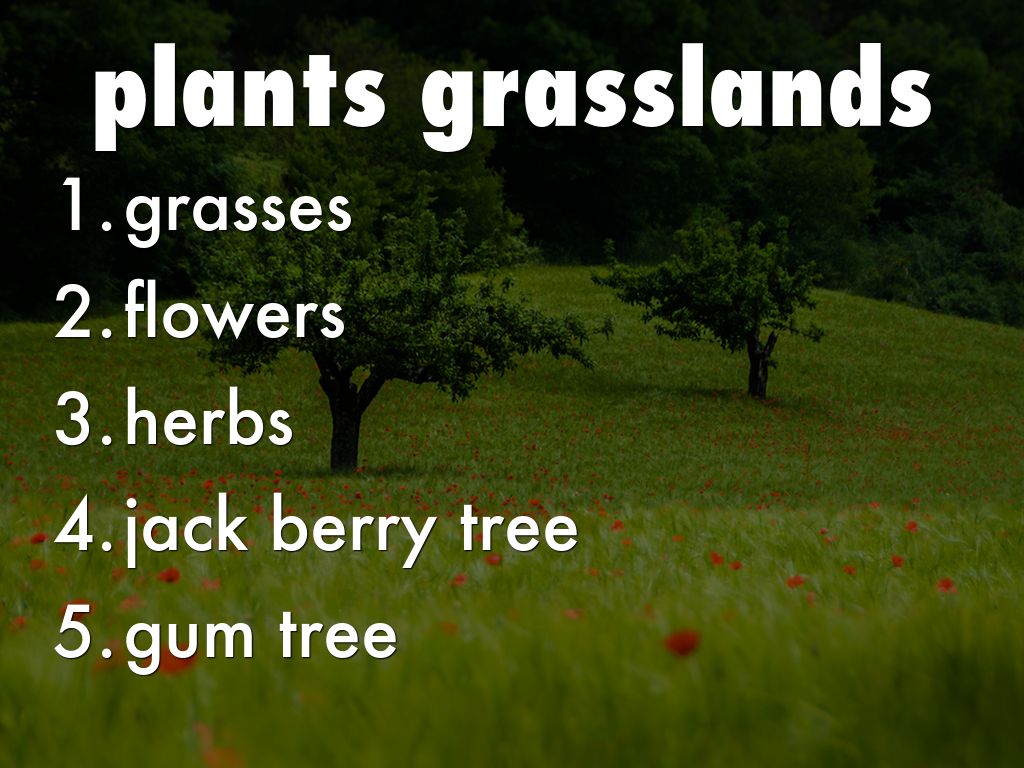 plants grasslands

1. grasses
2. flowers
3. herbs
4. jack berry tree
5. gum tree